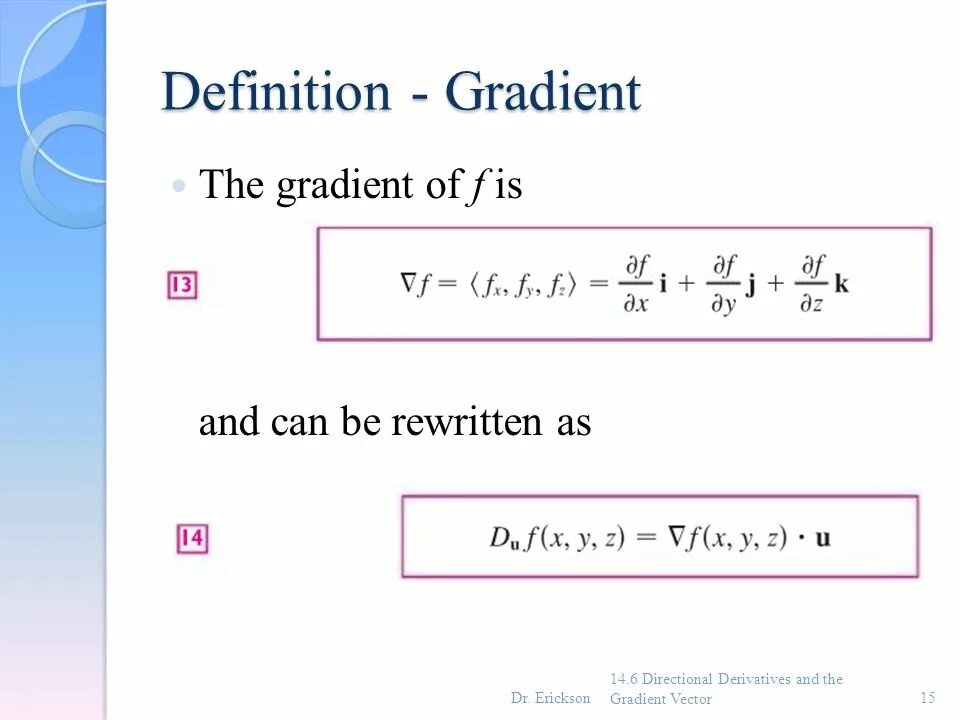 Definition - Gradient

• The gradient of $f$ is

13 $\nabla f = \langle f_x, f_y, f_z \rangle = \frac{\partial f}{\partial x}\mathbf{i} + \frac{\partial f}{\partial y}\mathbf{j} + \frac{\partial f}{\partial z}\mathbf{k}$

and can be rewritten as

14 $D_{\mathbf{u}} f(x, y, z) = \nabla f(x, y, z) \cdot \mathbf{u}$

Dr. Erickson

14.6 Directional Derivatives and the Gradient Vector

15